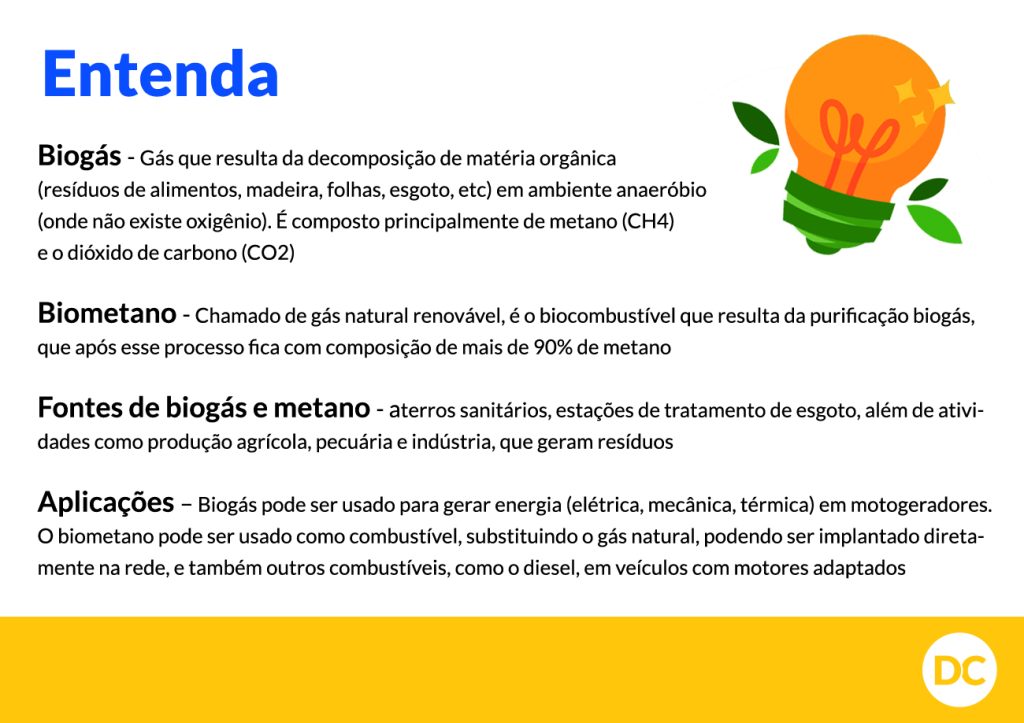 Entenda

Biogás - Gás que resulta da decomposição de matéria orgânica (resíduos de alimentos, madeira, folhas, esgoto, etc) em ambiente anaeróbio (onde não existe oxigênio). É composto principalmente de metano (CH4) e o dióxido de carbono (CO2)

Biometano - Chamado de gás natural renovável, é o biocombustível que resulta da purificação biogás, que após esse processo fica com composição de mais de 90% de metano

Fontes de biogás e metano - aterros sanitários, estações de tratamento de esgoto, além de atividades como produção agrícola, pecuária e indústria, que geram resíduos

Aplicações – Biogás pode ser usado para gerar energia (elétrica, mecânica, térmica) em motogeradores. O biometano pode ser usado como combustível, substituindo o gás natural, podendo ser implantado diretamente na rede, e também outros combustíveis, como o diesel, em veículos com motores adaptados

DC